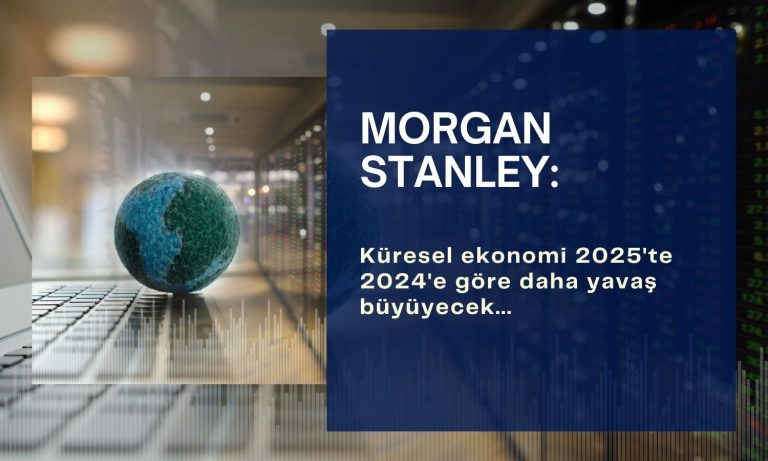 MORGAN STANLEY:

Küresel ekonomi 2025'te 2024'e göre daha yavaş büyüyecek...